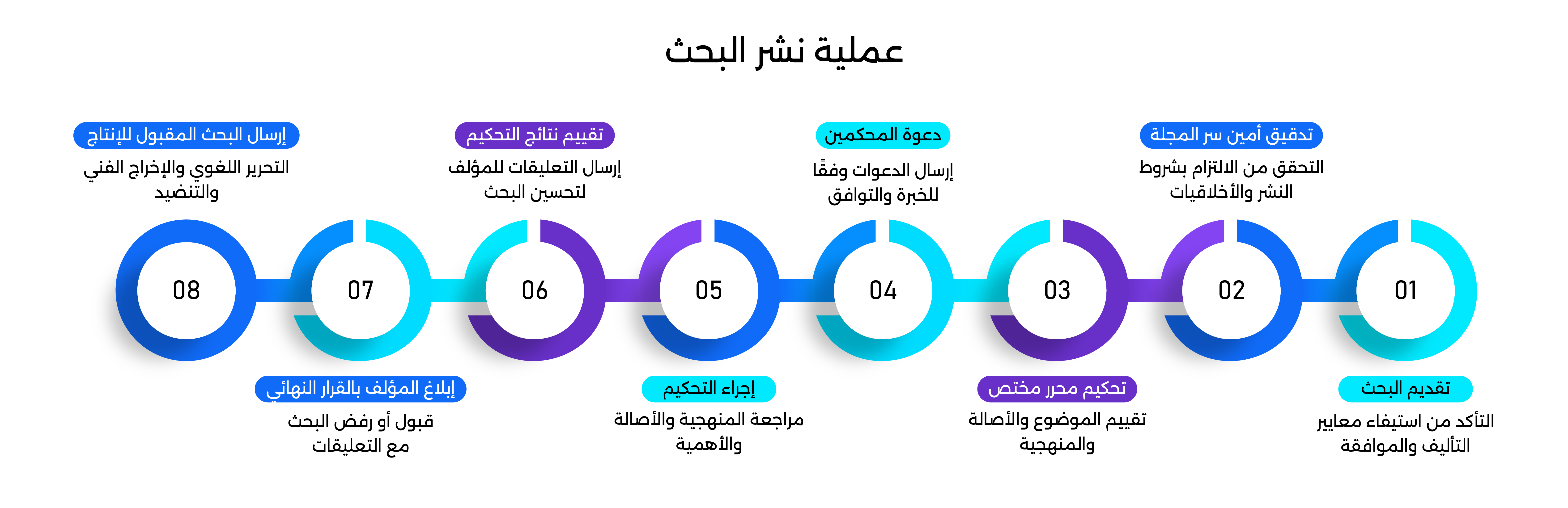 عملية نشر البحث

01
تقديم البحث
التأكد من استيفاء معايير التأليف والموافقة

02
تدقيق أمين سر المجلة
التحقق من الالتزام بشروط النشر والأخلاقيات

03
تحكيم محرر مختص
تقييم الموضوع والأصالة والمنهجية

04
دعوة المحكمين
إرسال الدعوات وفقًا للخبرة والتوافق

05
إجراء التحكيم
مراجعة المنهجية والأصالة والأهمية

06
تقييم نتائج التحكيم
إرسال التعليقات للمؤلف لتحسين البحث

07
إبلاغ المؤلف بالقرار النهائي
قبول أو رفض البحث مع التعليقات

08
إرسال البحث المقبول للإنتاج
التحرير اللغوي والإخراج الفني والتنضيد